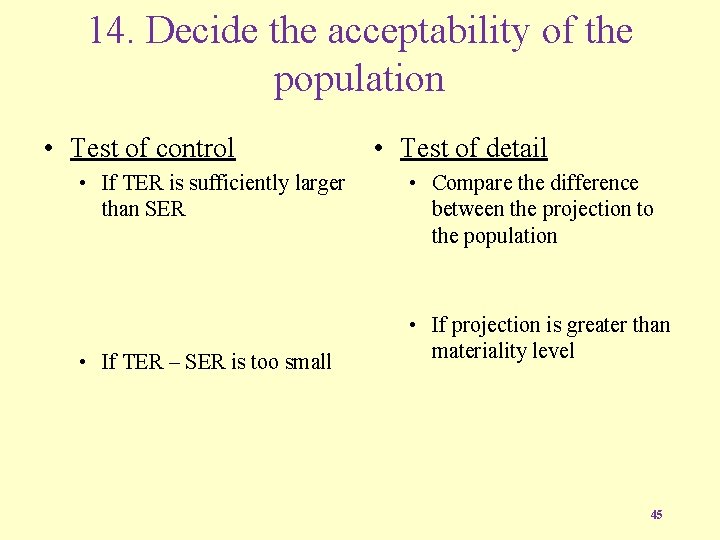 14. Decide the acceptability of the population

• Test of control
  • If TER is sufficiently larger than SER

  • If TER – SER is too small

• Test of detail
  • Compare the difference between the projection to the population

  • If projection is greater than materiality level

45